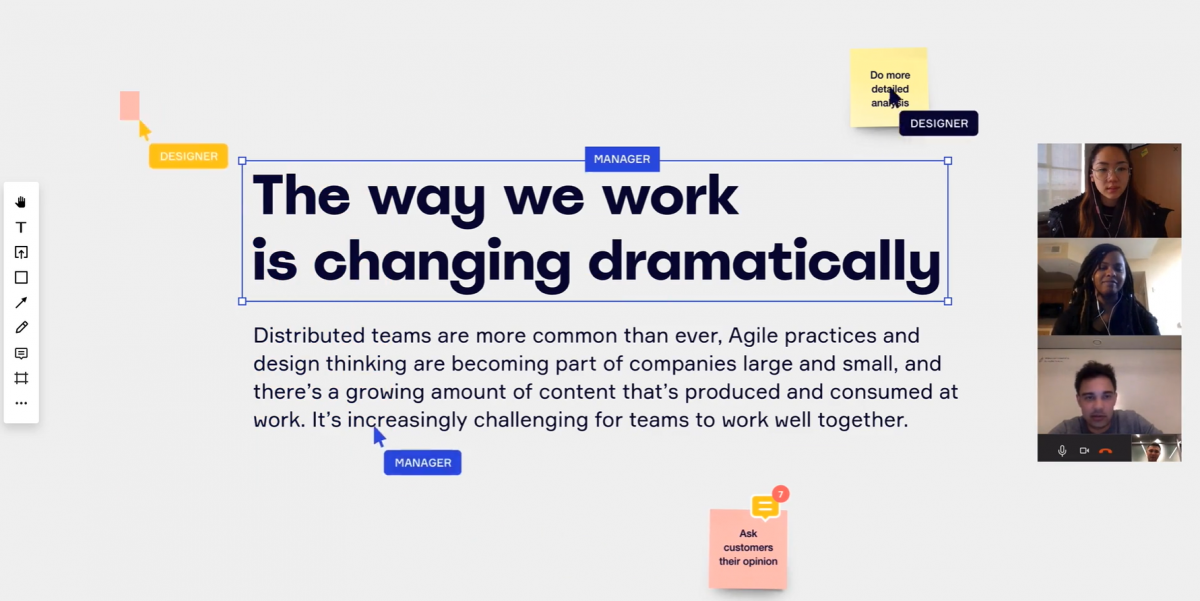 Do more detailed analysis

DESIGNER

DESIGNER

MANAGER

The way we work is changing dramatically

Distributed teams are more common than ever, Agile practices and design thinking are becoming part of companies large and small, and there's a growing amount of content that's produced and consumed at work. It's increasingly challenging for teams to work well together.

MANAGER

7

Ask customers their opinion